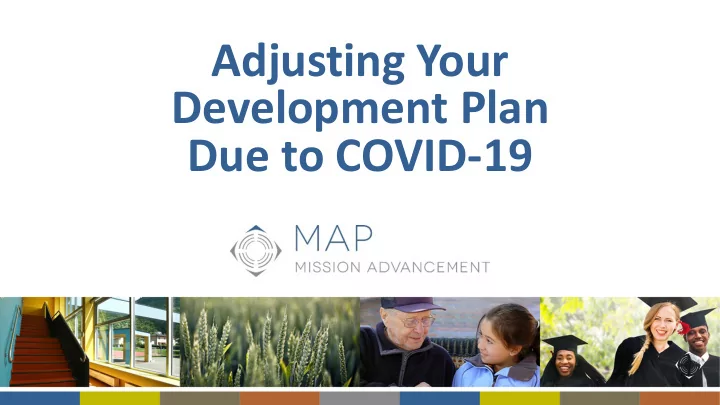 Adjusting Your Development Plan Due to COVID-19

MAP
MISSION ADVANCEMENT